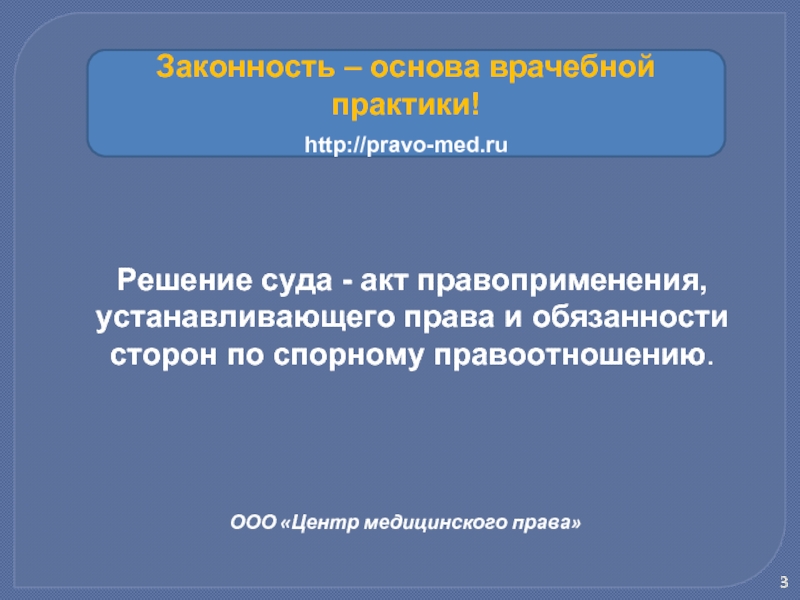 Законность – основа врачебной практики!

http://pravo-med.ru

Решение суда - акт правоприменения, устанавливающего права и обязанности сторон по спорному правоотношению.

ООО «Центр медицинского права»

3